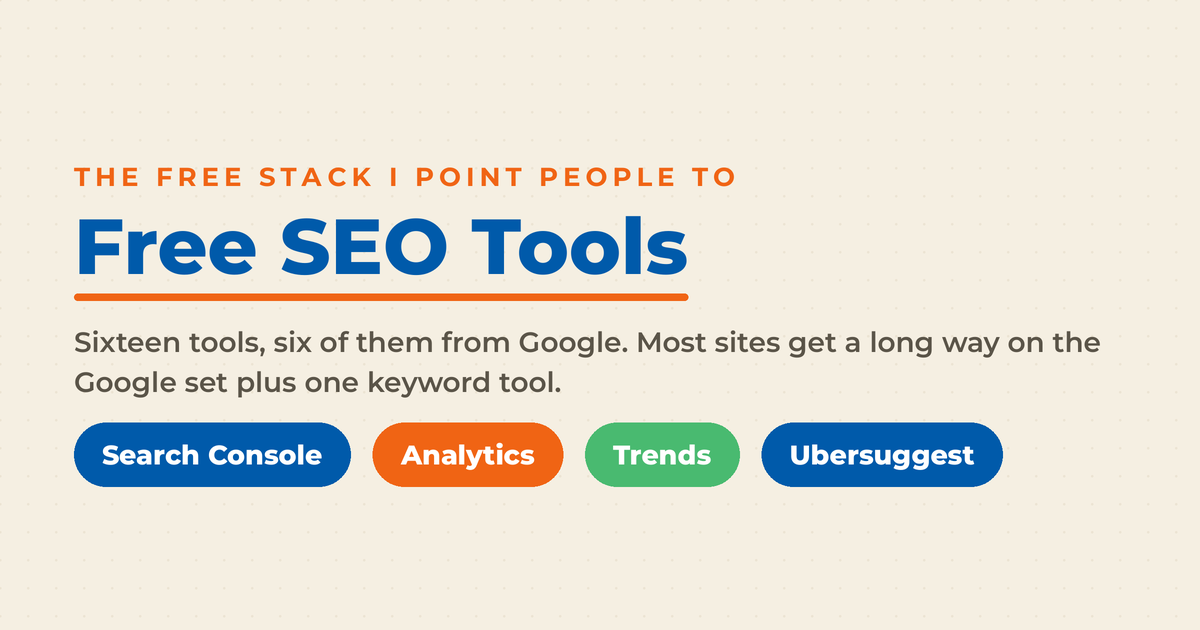 THE FREE STACK I POINT PEOPLE TO

Free SEO Tools

Sixteen tools, six of them from Google. Most sites get a long way on the Google set plus one keyword tool.

Search Console

Analytics

Trends

Ubersuggest